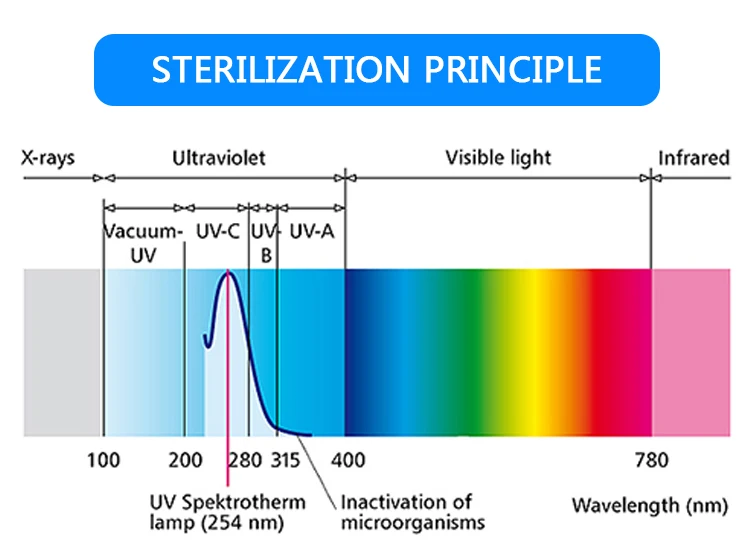 STERILIZATION PRINCIPLE

X-rays

Ultraviolet

Visible light

Infrared

Vacuum-UV

UV-C

UV-B

UV-A

100

200

280

315

400

780

UV Spektrotherm lamp (254 nm)

Inactivation of microorganisms

Wavelength (nm)